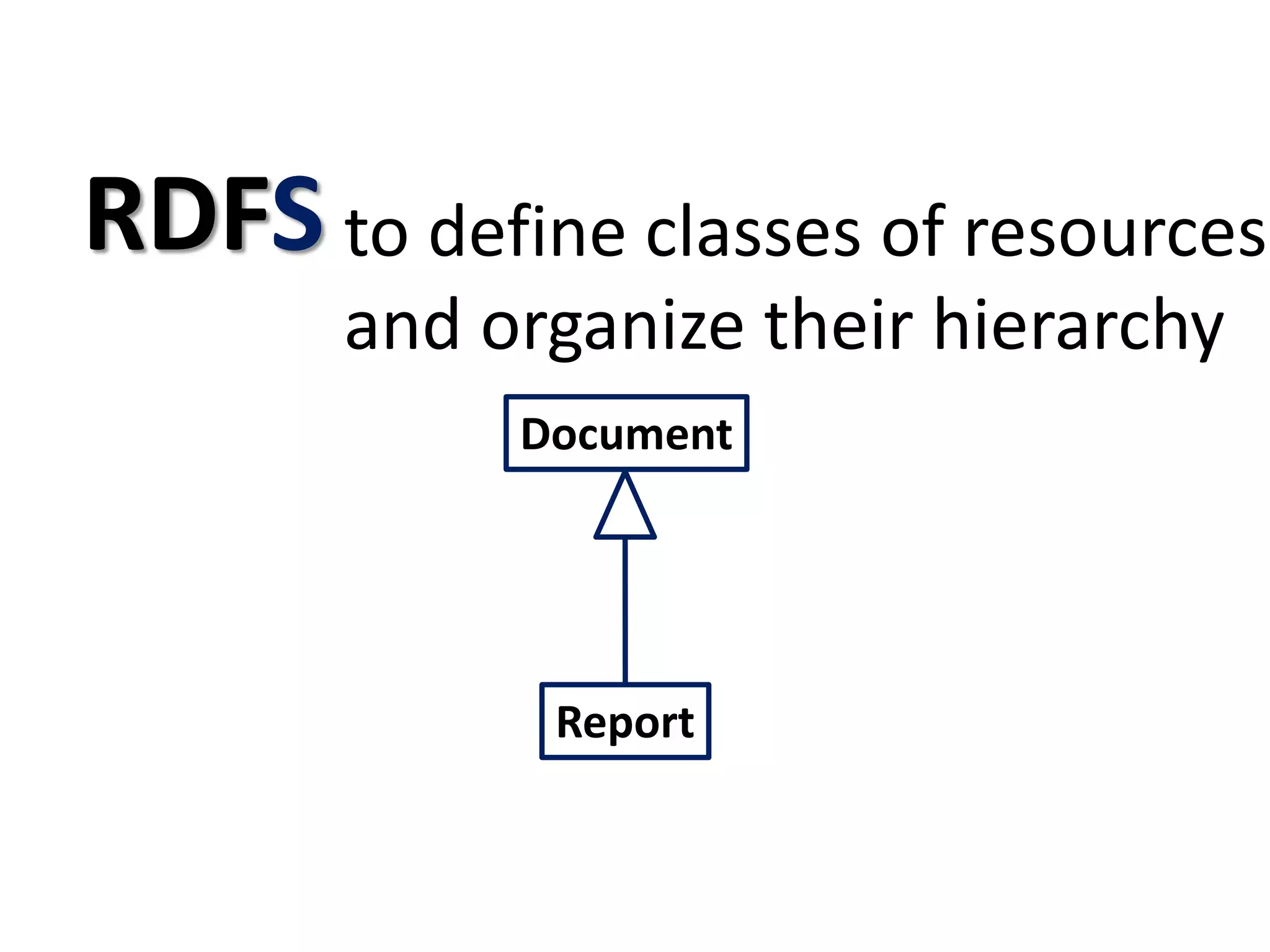 RDFS to define classes of resources and organize their hierarchy

Document

Report